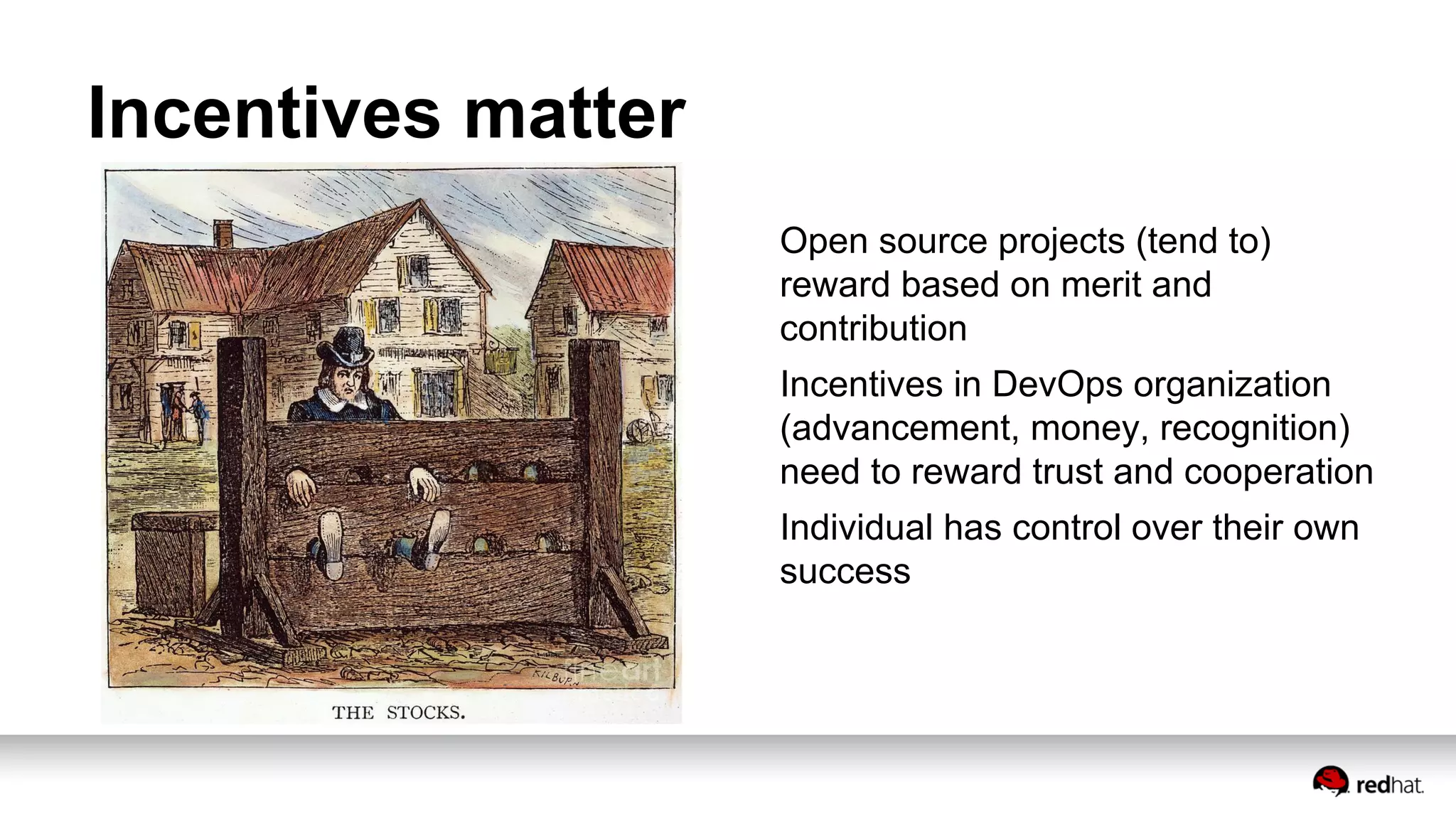 Incentives matter

KILBURN

THE STOCKS.

Open source projects (tend to) reward based on merit and contribution

Incentives in DevOps organization (advancement, money, recognition) need to reward trust and cooperation

Individual has control over their own success

redhat.